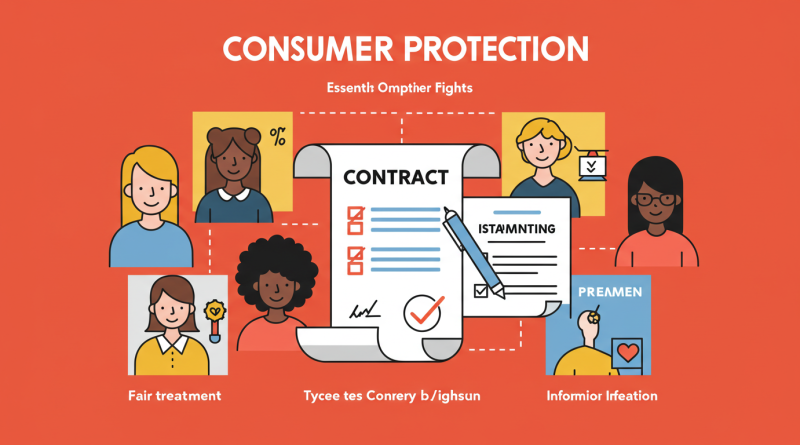 CONSUMER PROTECTION

Essenth Ompther Fights

%

CONTRACT

ISTAMNTING

PREAMEN

Fair treatment

Tycee tes Conrery b/ighsun

Informior Ifeation